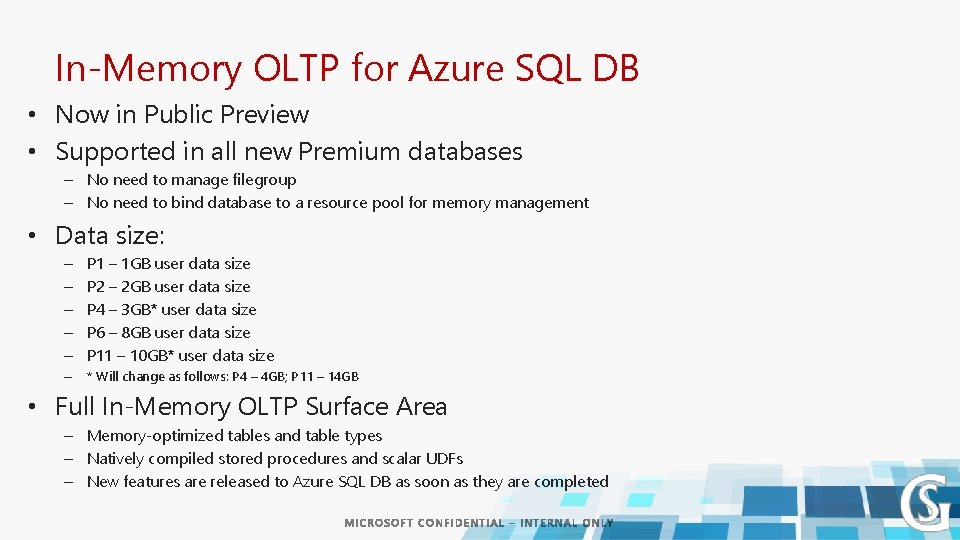 In-Memory OLTP for Azure SQL DB

• Now in Public Preview
• Supported in all new Premium databases
– No need to manage filegroup
– No need to bind database to a resource pool for memory management
• Data size:
– P1 – 1GB user data size
– P2 – 2GB user data size
– P4 – 3GB* user data size
– P6 – 8GB user data size
– P11 – 10GB* user data size
– * Will change as follows: P4 – 4GB; P11 – 14GB
• Full In-Memory OLTP Surface Area
– Memory-optimized tables and table types
– Natively compiled stored procedures and scalar UDFs
– New features are released to Azure SQL DB as soon as they are completed

MICROSOFT CONFIDENTIAL – INTERNAL ONLY